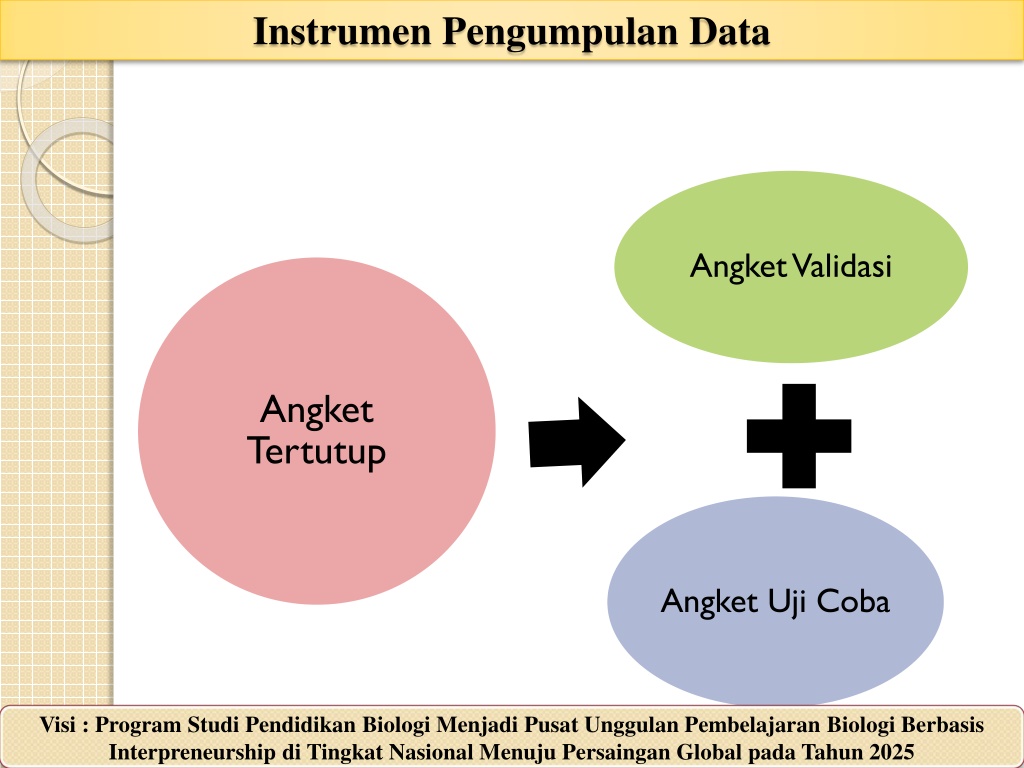 Instrumen Pengumpulan Data

Angket Tertutup

Angket Validasi

Angket Uji Coba

Visi : Program Studi Pendidikan Biologi Menjadi Pusat Unggulan Pembelajaran Biologi Berbasis Interpreneurship di Tingkat Nasional Menuju Persaingan Global pada Tahun 2025